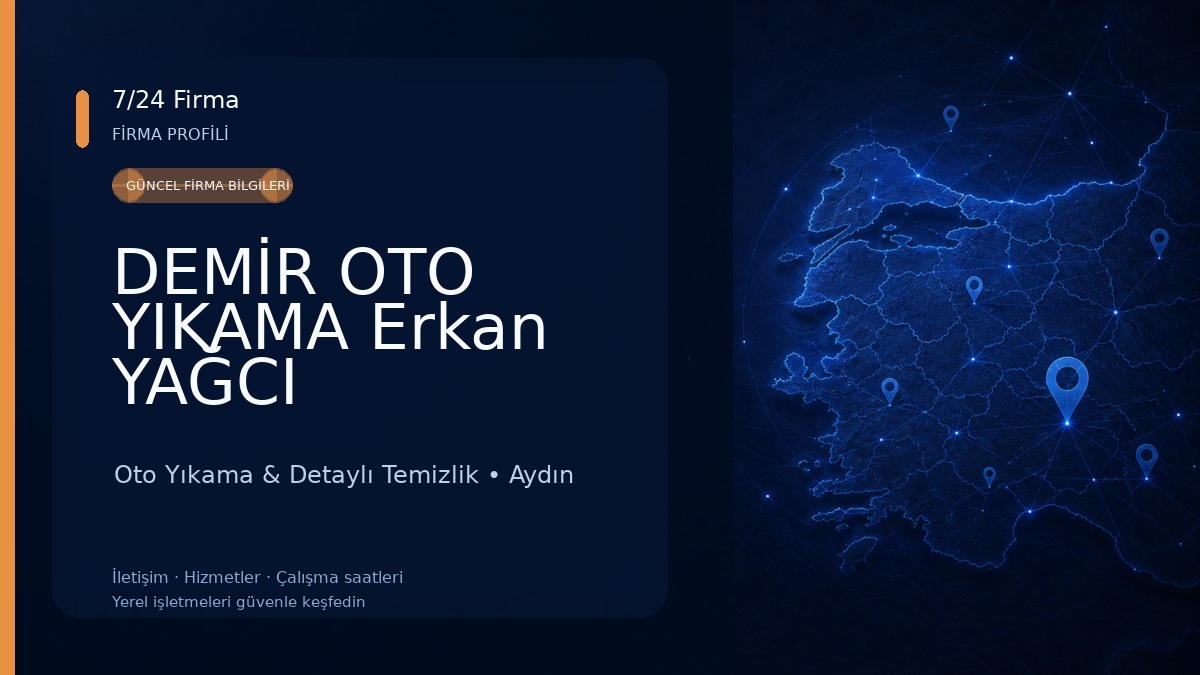 7/24 Firma
FİRMA PROFİLİ

GÜNCEL FİRMA BİLGİLERİ

DEMİR OTO YIKAMA Erkan YAĞCI

Oto Yıkama & Detaylı Temizlik • Aydın

İletişim · Hizmetler · Çalışma saatleri
Yerel işletmeleri güvenle keşfedin